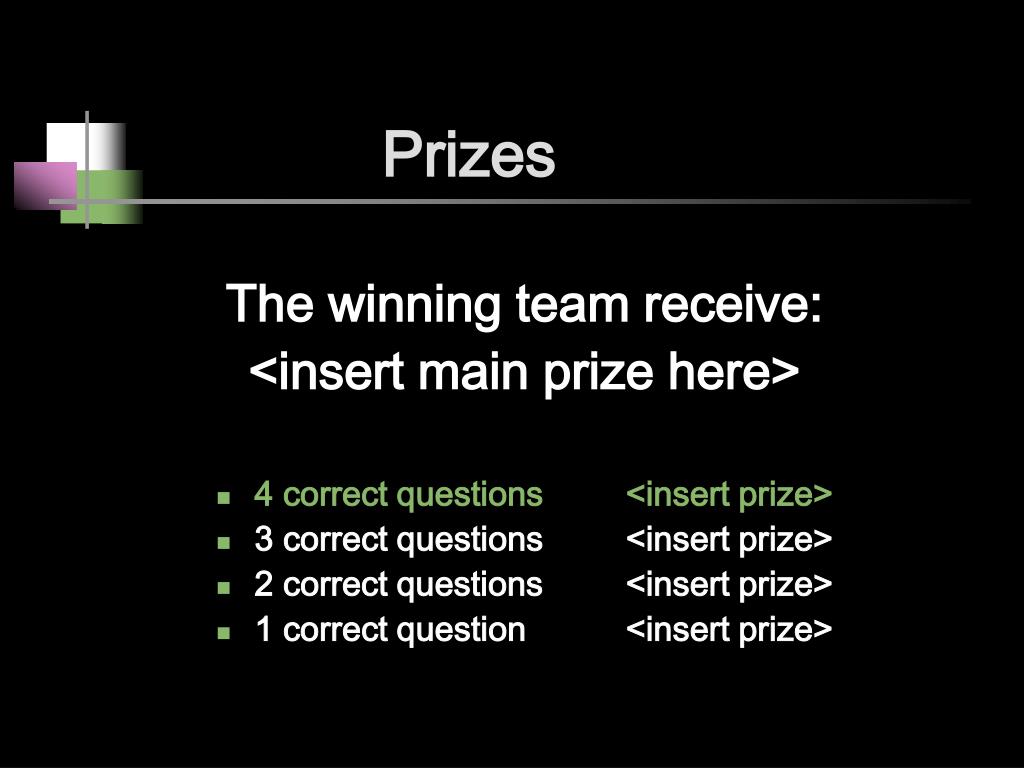 Prizes

The winning team receive:
<insert main prize here>

- 4 correct questions <insert prize>
- 3 correct questions <insert prize>
- 2 correct questions <insert prize>
- 1 correct question <insert prize>